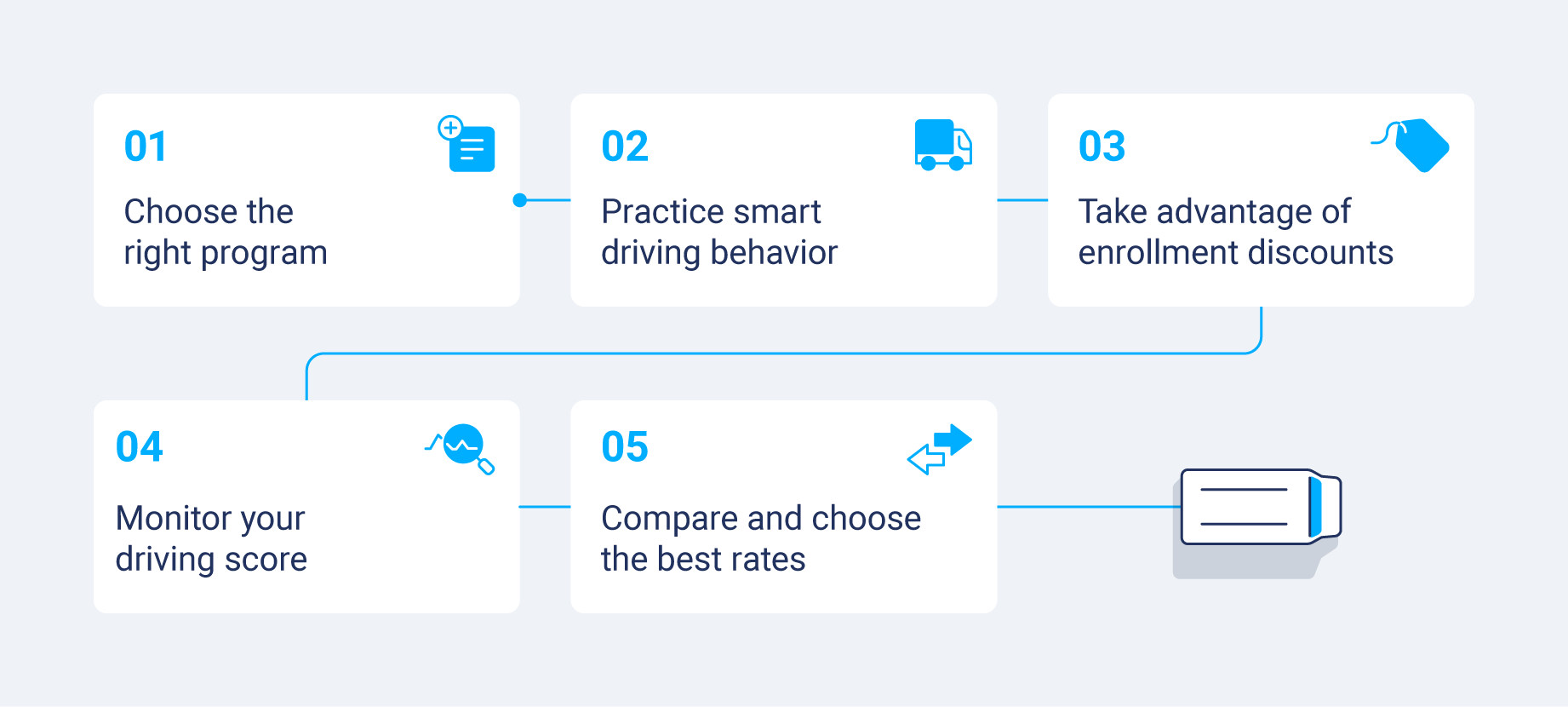 01

Choose the right program

02

Practice smart driving behavior

03

Take advantage of enrollment discounts

04

Monitor your driving score

05

Compare and choose the best rates